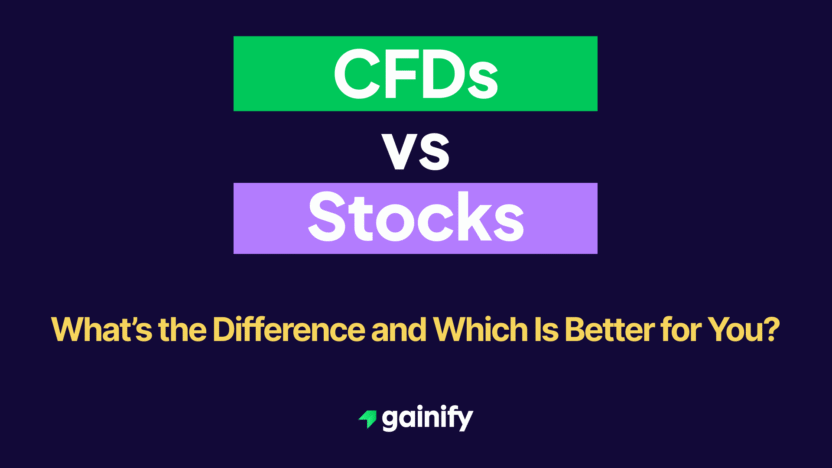 CFDs

vs

Stocks

What's the Difference and Which Is Better for You?

gainify